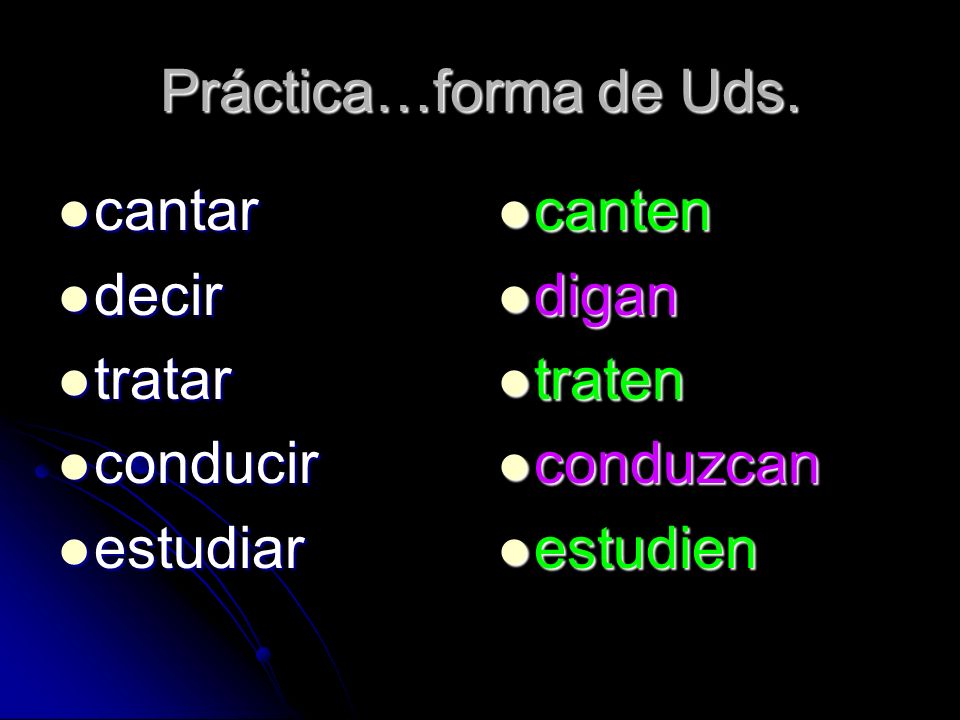 Práctica…forma de Uds.

- cantar
- decir
- tratar
- conducir
- estudiar

- canten
- digan
- traten
- conduzcan
- estudien